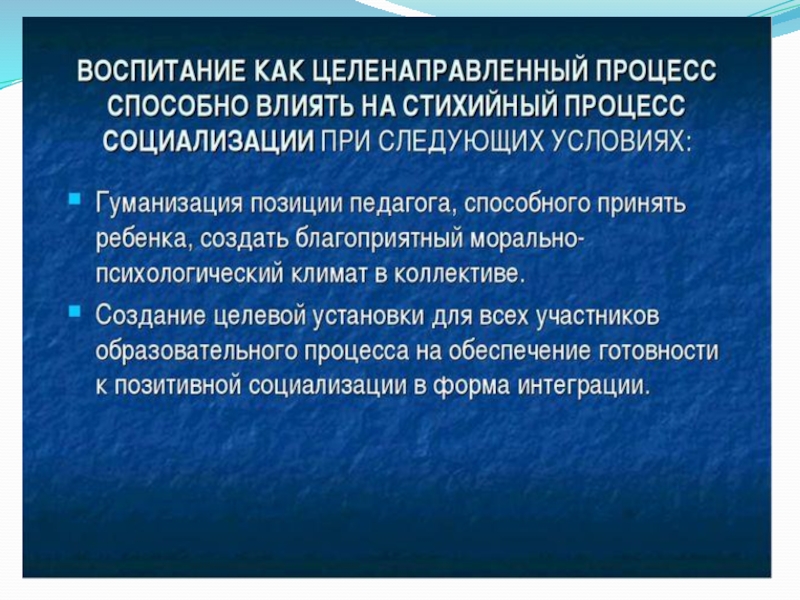 ВОСПИТАНИЕ КАК ЦЕЛЕНАПРАВЛЕННЫЙ ПРОЦЕСС СПОСОБНО ВЛИЯТЬ НА СТИХИЙНЫЙ ПРОЦЕСС СОЦИАЛИЗАЦИИ ПРИ СЛЕДУЮЩИХ УСЛОВИЯХ:

Гуманизация позиции педагога, способного принять ребенка, создать благоприятный морально-психологический климат в коллективе.

Создание целевой установки для всех участников образовательного процесса на обеспечение готовности к позитивной социализации в форма интеграции.